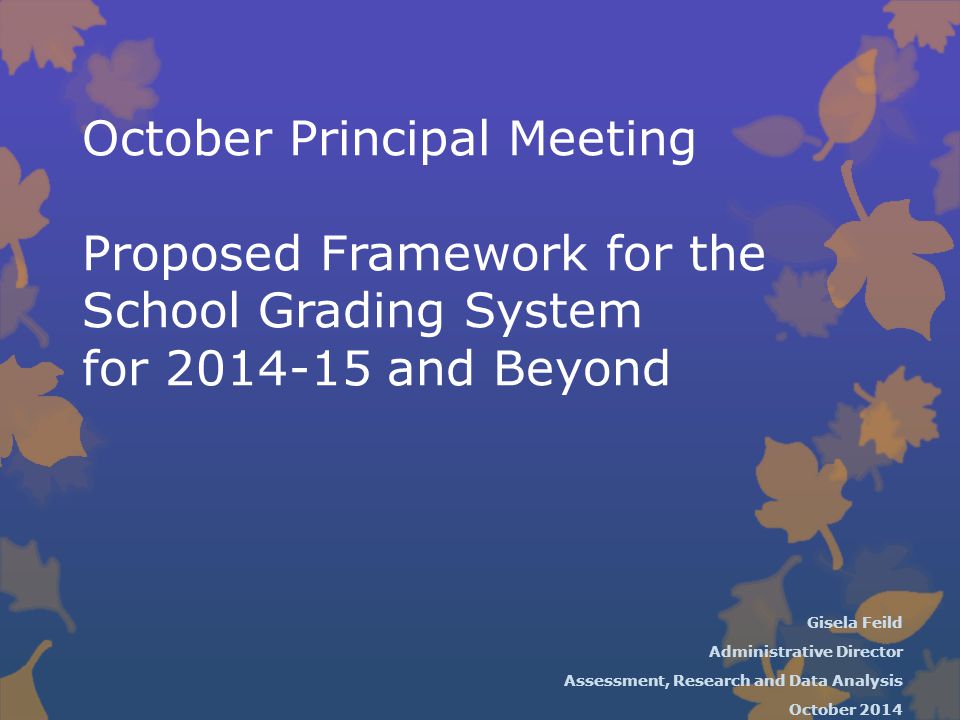 October Principal Meeting

Proposed Framework for the School Grading System for 2014-15 and Beyond

Gisela Feild
Administrative Director
Assessment, Research and Data Analysis
October 2014